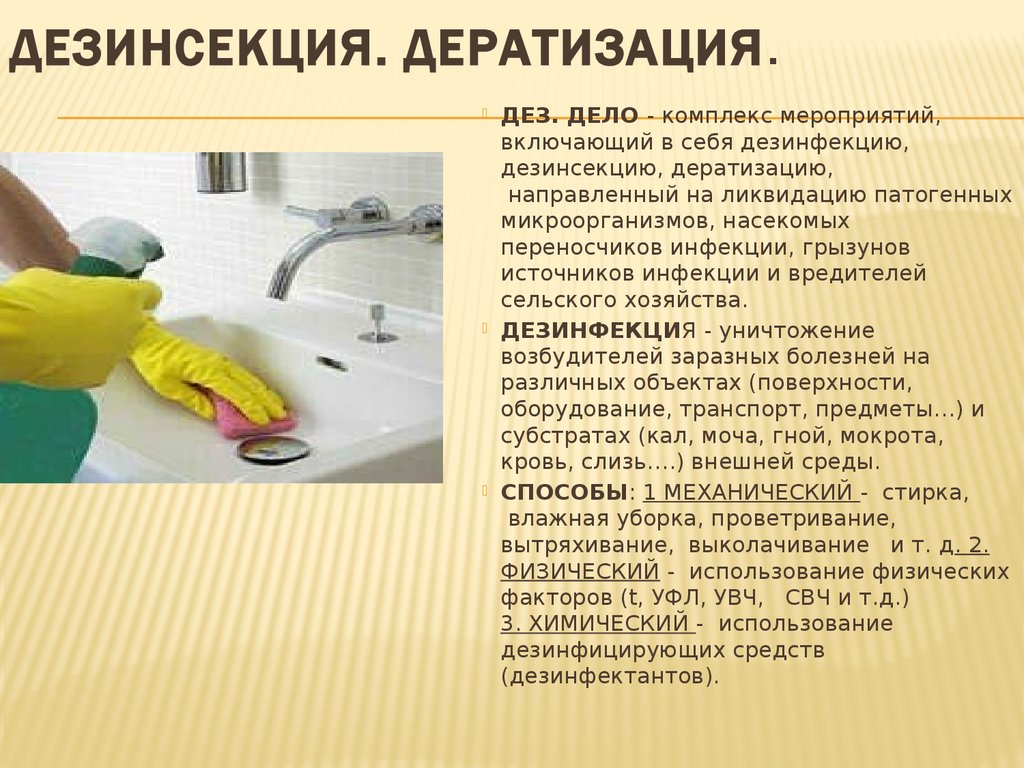 ДЕЗИНСЕКЦИЯ. ДЕРАТИЗАЦИЯ.

ДЕЗ. ДЕЛО - комплекс мероприятий, включающий в себя дезинфекцию, дезинсекцию, дератизацию, направленный на ликвидацию патогенных микроорганизмов, насекомых переносчиков инфекции, грызунов источников инфекции и вредителей сельского хозяйства.

ДЕЗИНФЕКЦИЯ - уничтожение возбудителей заразных болезней на различных объектах (поверхности, оборудование, транспорт, предметы…) и субстратах (кал, моча, гной, мокрота, кровь, слизь….) внешней среды.

СПОСОБЫ: 1 МЕХАНИЧЕСКИЙ - стирка, влажная уборка, проветривание, вытряхивание, выколачивание и т. д. 2. ФИЗИЧЕСКИЙ - использование физических факторов (t, УФЛ, УВЧ, СВЧ и т.д.) 3. ХИМИЧЕСКИЙ - использование дезинфицирующих средств (дезинфектантов).